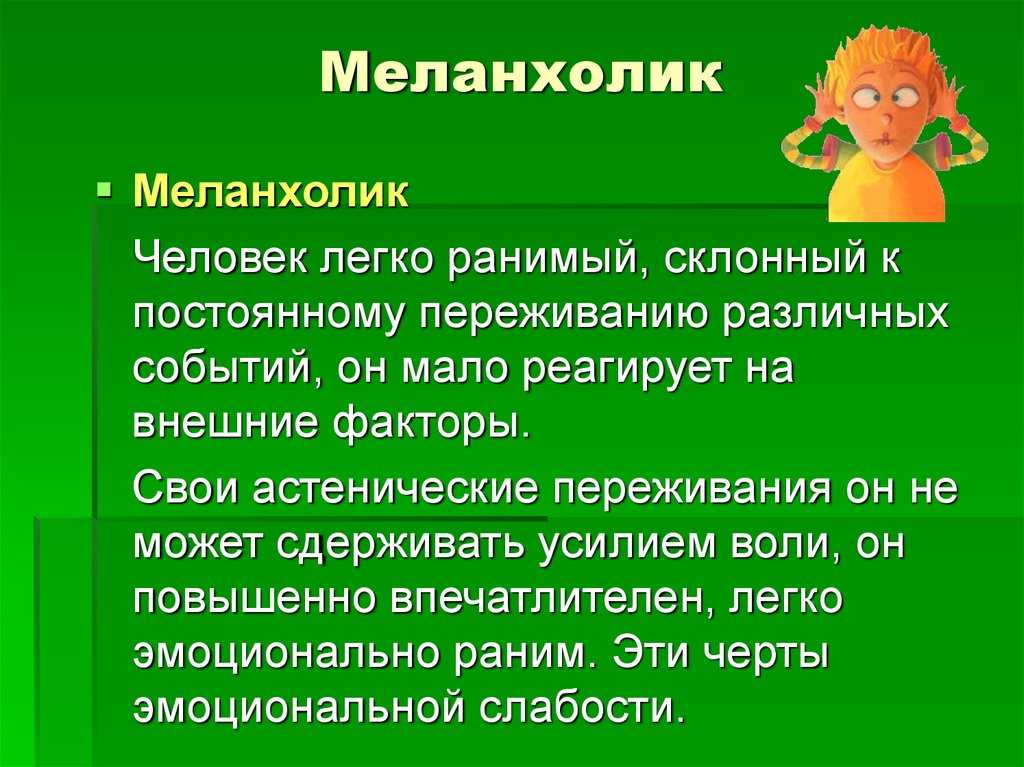 Меланхолик

Меланхолик

Человек легко ранимый, склонный к постоянному переживанию различных событий, он мало реагирует на внешние факторы.

Свои астенические переживания он не может сдерживать усилием воли, он повышенно впечатлителен, легко эмоционально раним. Эти черты эмоциональной слабости.